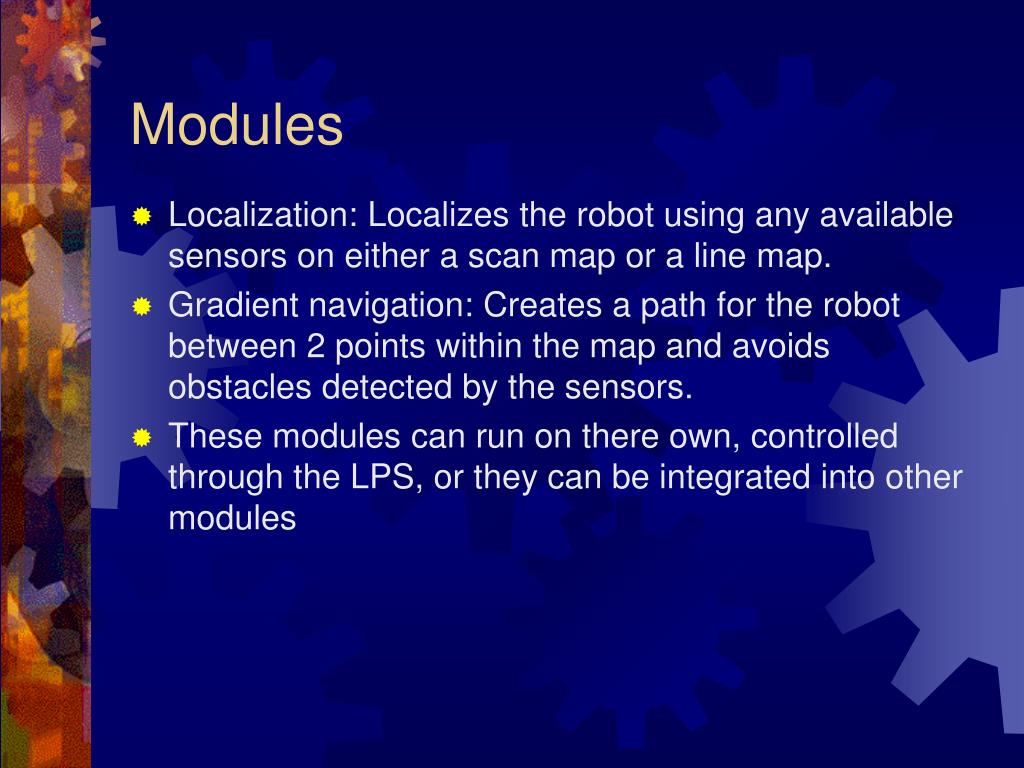 Modules

Localization: Localizes the robot using any available sensors on either a scan map or a line map.

Gradient navigation: Creates a path for the robot between 2 points within the map and avoids obstacles detected by the sensors.

These modules can run on there own, controlled through the LPS, or they can be integrated into other modules